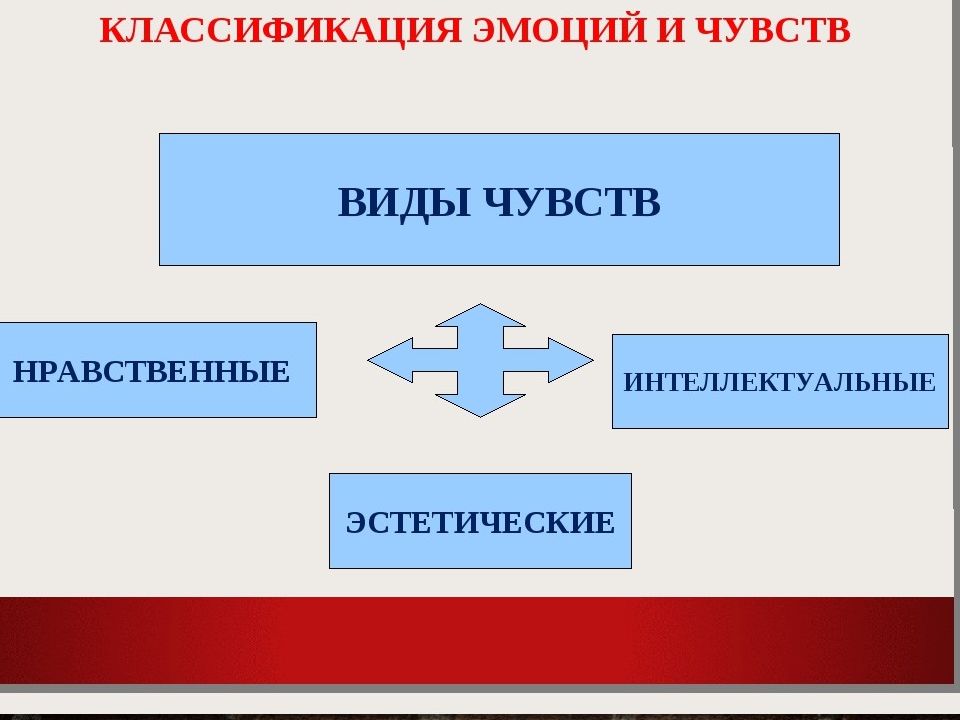 КЛАССИФИКАЦИЯ ЭМОЦИЙ И ЧУВСТВ

ВИДЫ ЧУВСТВ

НРАВСТВЕННЫЕ

ИНТЕЛЛЕКТУАЛЬНЫЕ

ЭСТЕТИЧЕСКИЕ